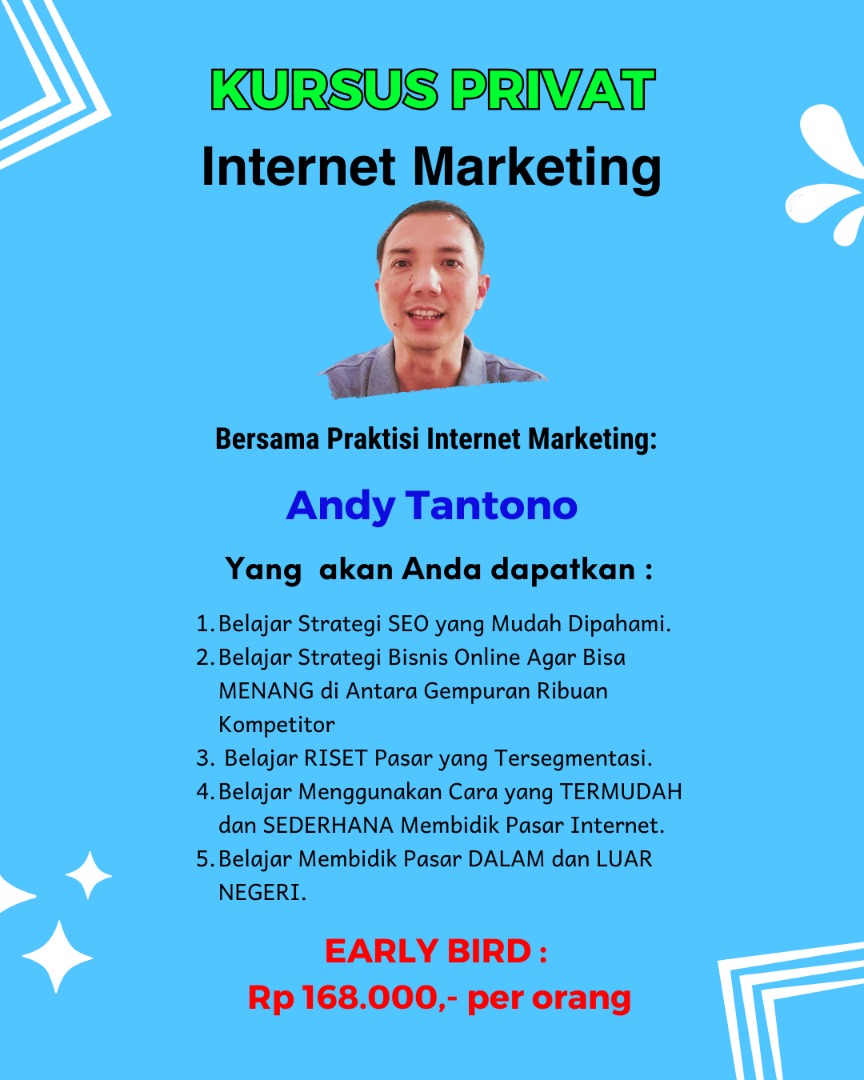 KURSUS PRIVAT
Internet Marketing

Bersama Praktisi Internet Marketing:

Andy Tantono

Yang akan Anda dapatkan :

1. Belajar Strategi SEO yang Mudah Dipahami.
2. Belajar Strategi Bisnis Online Agar Bisa MENANG di Antara Gempuran Ribuan Kompetitor
3. Belajar RISET Pasar yang Tersegmentasi.
4. Belajar Menggunakan Cara yang TERMUDAH dan SEDERHANA Membidik Pasar Internet.
5. Belajar Membidik Pasar DALAM dan LUAR NEGERI.

EARLY BIRD :
Rp 168.000,- per orang